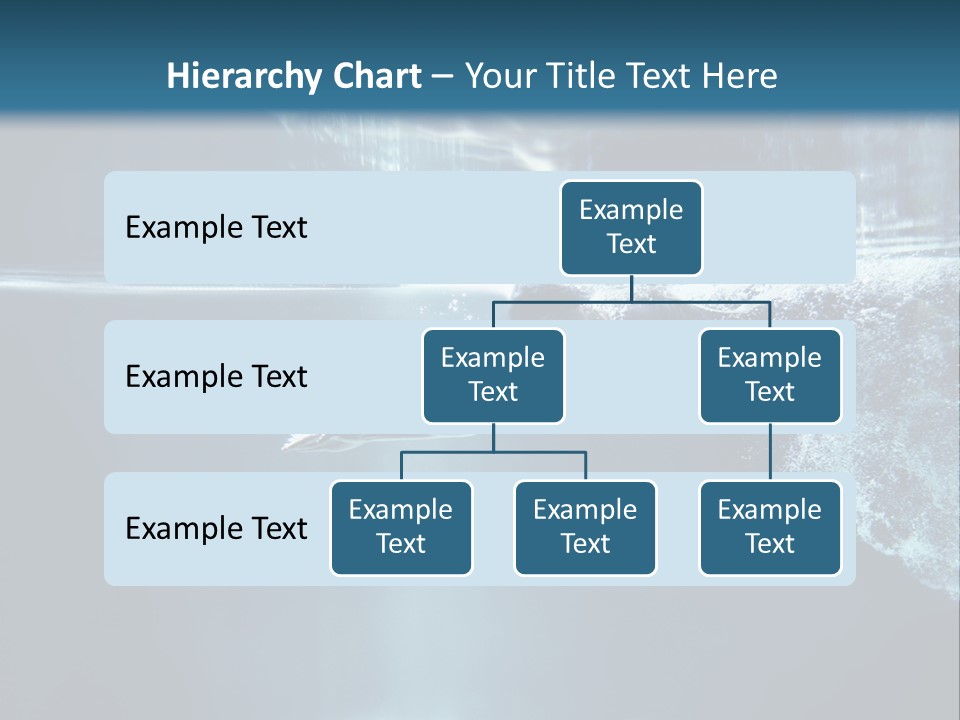 Hierarchy Chart – Your Title Text Here

Example Text

Example Text

Example Text

Example Text

Example Text

Example Text

Example Text

Example Text

Example Text